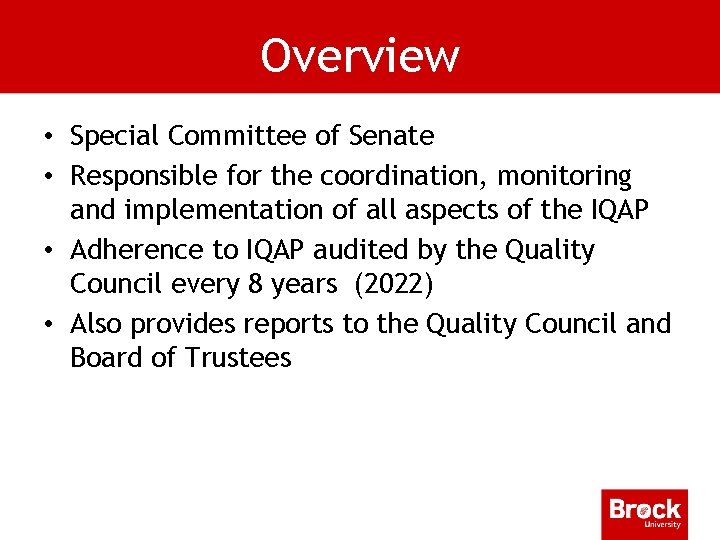 Overview

• Special Committee of Senate
• Responsible for the coordination, monitoring and implementation of all aspects of the IQAP
• Adherence to IQAP audited by the Quality Council every 8 years (2022)
• Also provides reports to the Quality Council and Board of Trustees

Brock University